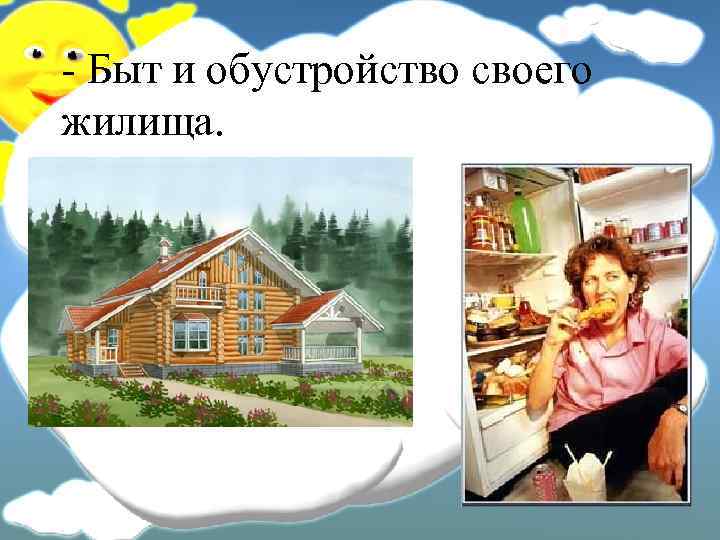 - Быт и обустройство своего жилища.